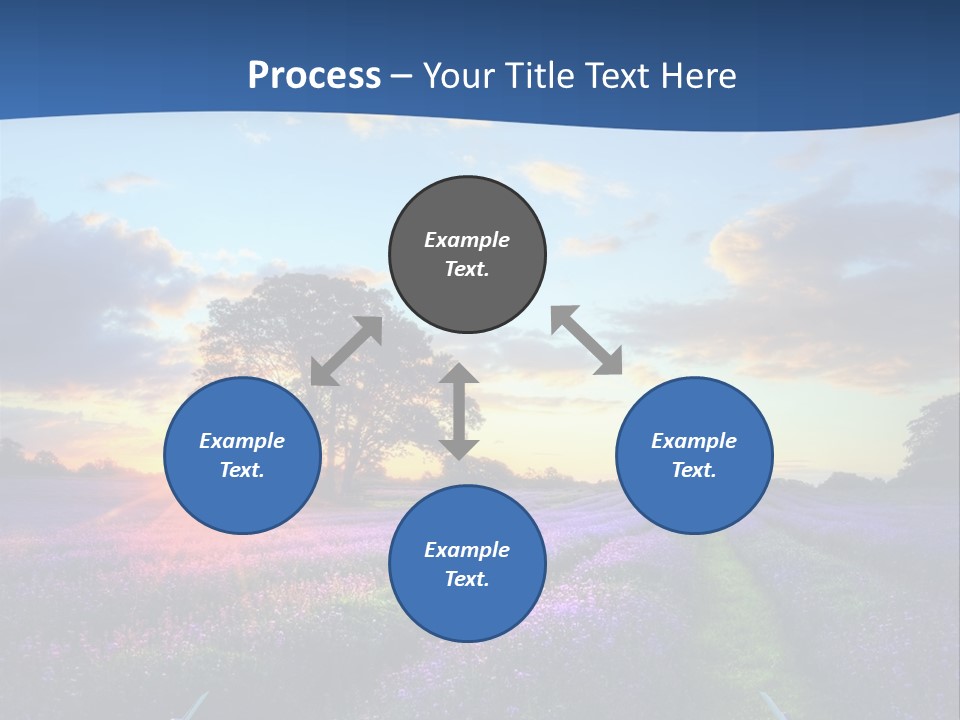 Process – Your Title Text Here

Example Text.

Example Text.

Example Text.

Example Text.